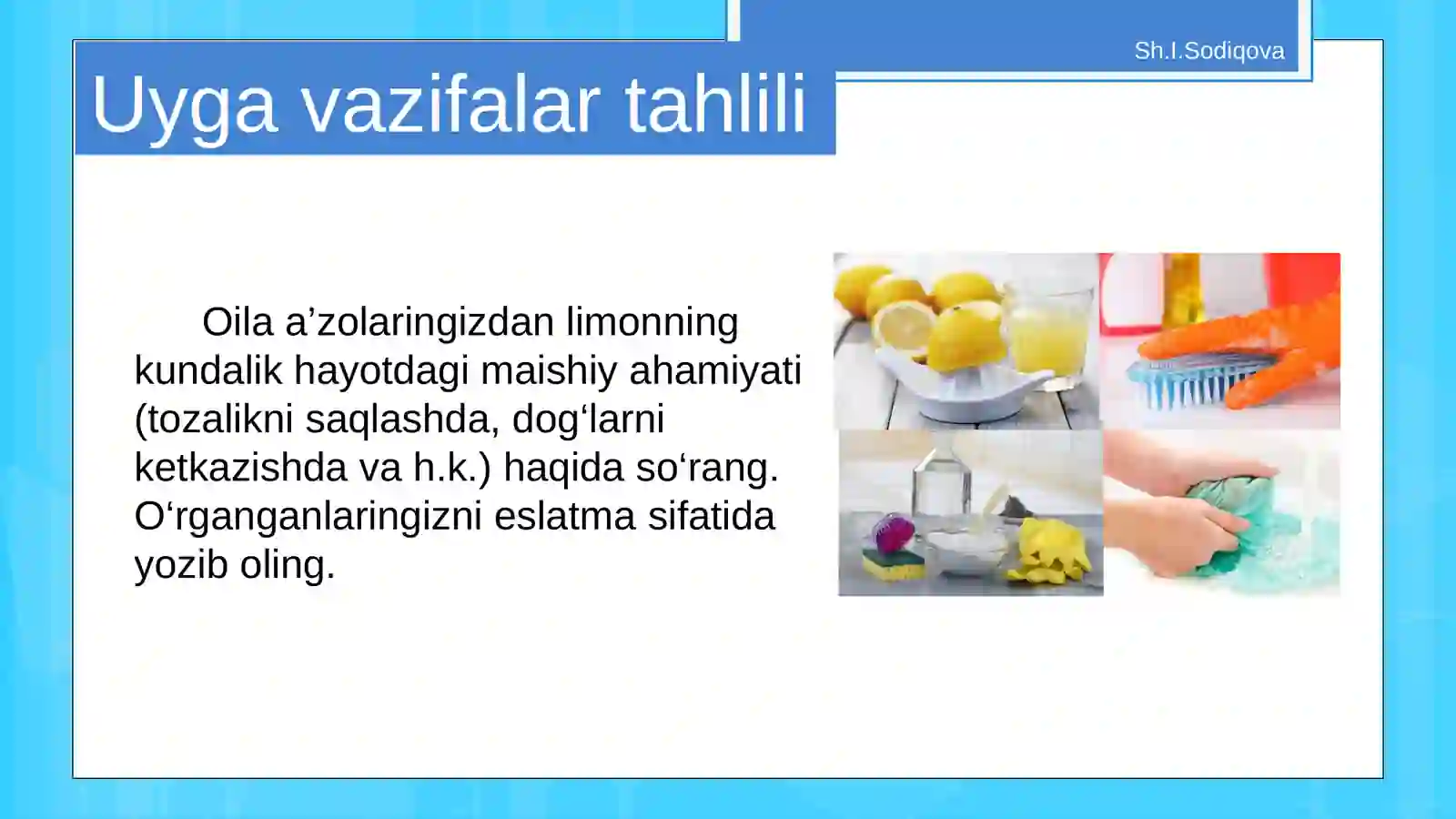 Sh.I.Sodiqova

Uyga vazifalar tahlili

Oila a’zolaringizdan limonning kundalik hayotdagi maishiy ahamiyati (tozalikni saqlashda, dog‘larni ketkazishda va h.k.) haqida so‘rang. O‘rganganlaringizni eslatma sifatida yozib oling.